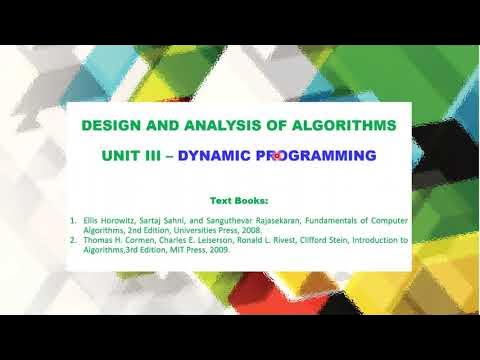 DESIGN AND ANALYSIS OF ALGORITHMS

UNIT III – DYNAMIC PROGRAMMING

Text Books:

1. Ellis Horowitz, Sartaj Sahni, and Sanguthevar Rajasekaran, Fundamentals of Computer Algorithms, 2nd Edition, Universities Press, 2008.
2. Thomas H. Cormen, Charles E. Leiserson, Ronald L. Rivest, Clifford Stein, Introduction to Algorithms,3rd Edition, MIT Press, 2009.